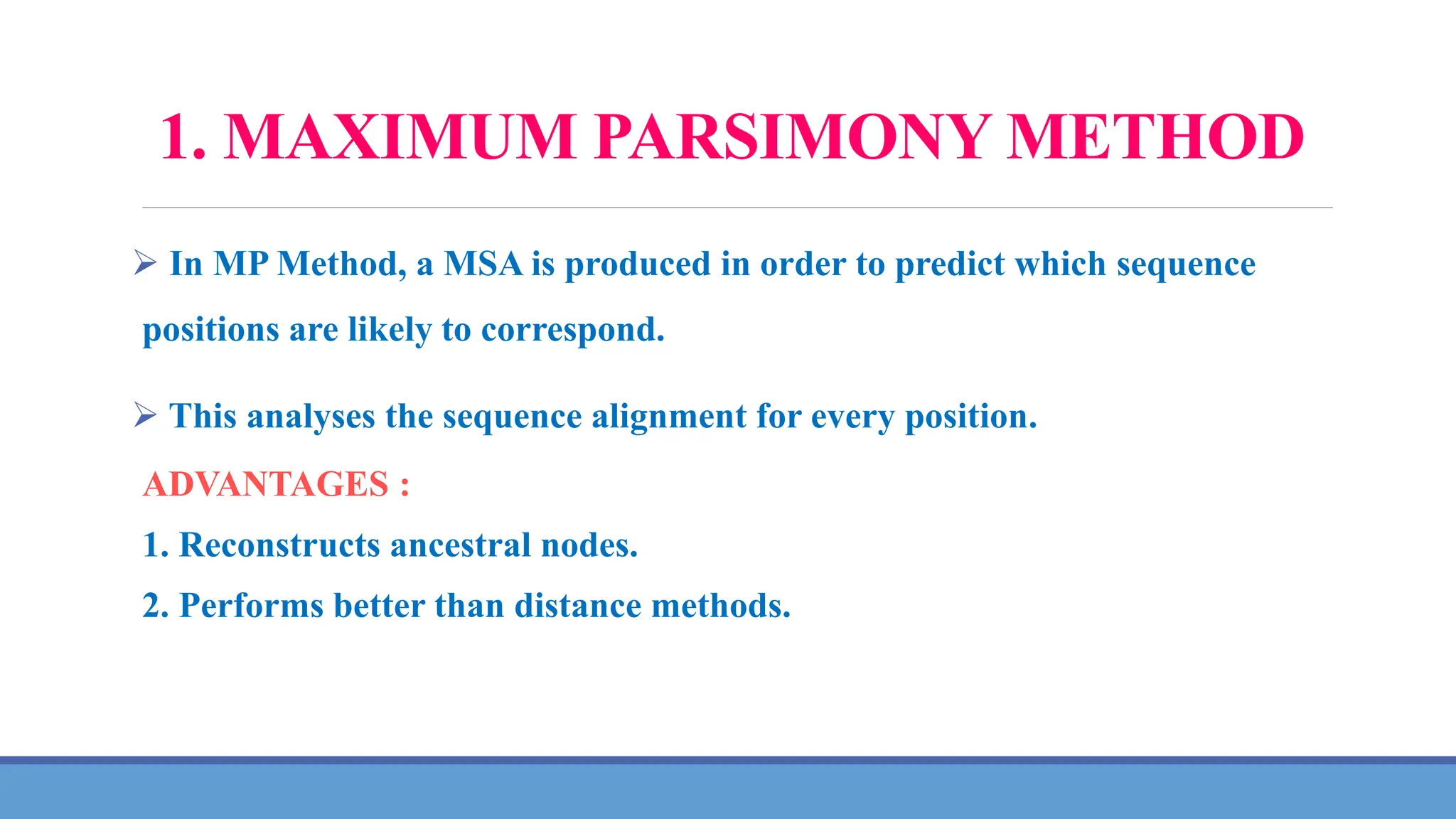 1. MAXIMUM PARSIMONY METHOD

➢ In MP Method, a MSA is produced in order to predict which sequence positions are likely to correspond.

➢ This analyses the sequence alignment for every position.

ADVANTAGES :

1. Reconstructs ancestral nodes.

2. Performs better than distance methods.